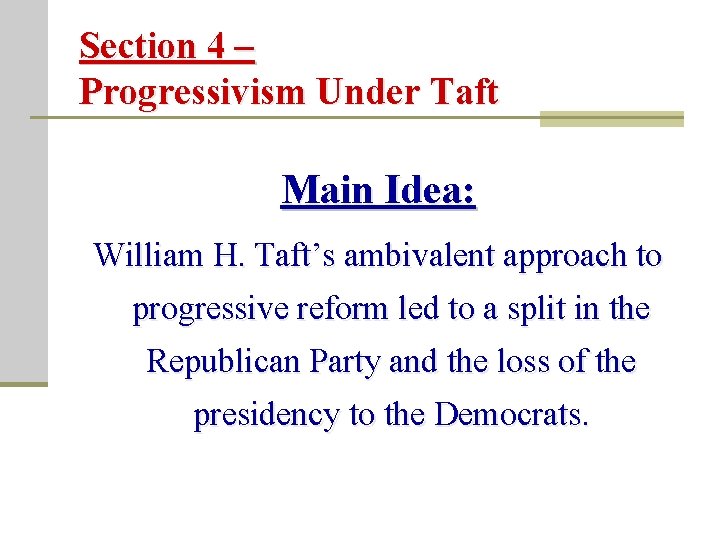 Section 4 –
Progressivism Under Taft

Main Idea:

William H. Taft’s ambivalent approach to progressive reform led to a split in the Republican Party and the loss of the presidency to the Democrats.